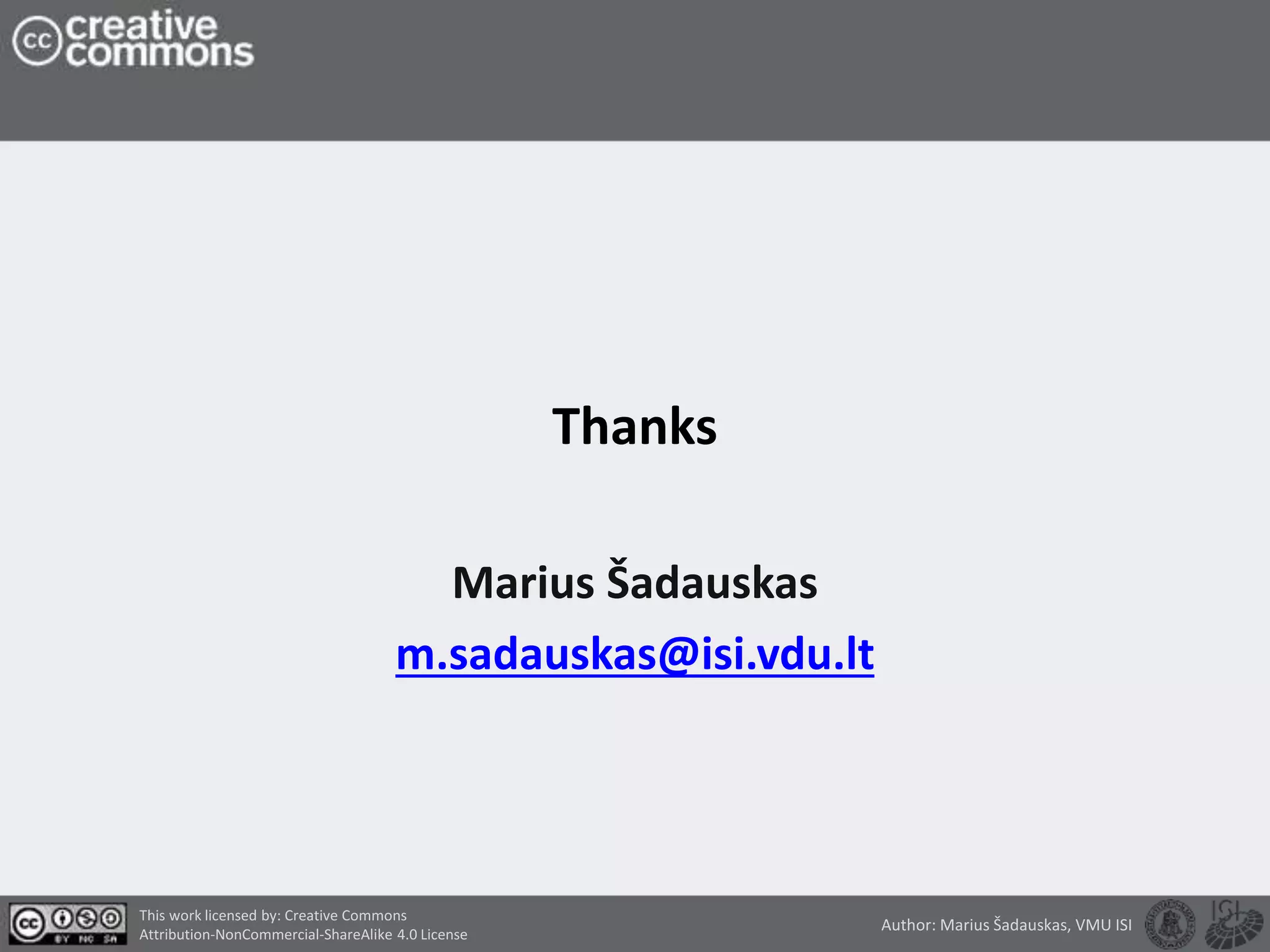 cc creative commons

Thanks

Marius Šadauskas

m.sadauskas@isi.vdu.lt

cc BY NC SA

This work licensed by: Creative Commons Attribution-NonCommercial-ShareAlike 4.0 License

Author: Marius Šadauskas, VMU ISI

ISI